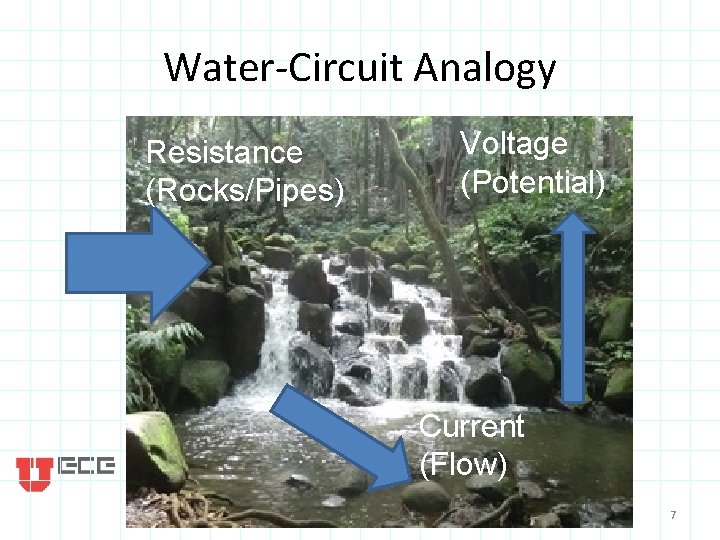 Water-Circuit Analogy

Resistance
(Rocks/Pipes)

Voltage
(Potential)

Current
(Flow)

U ECE

7